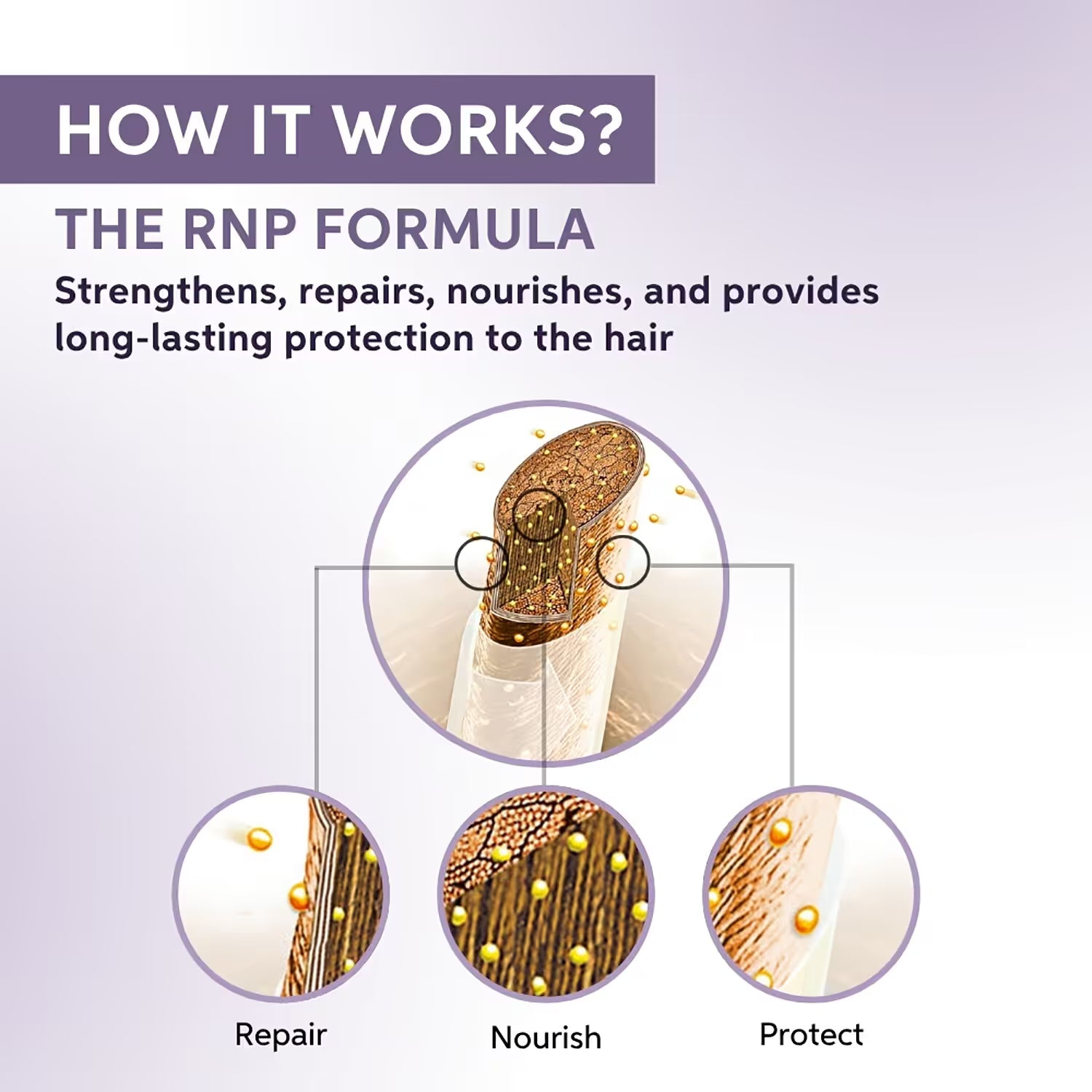 HOW IT WORKS?

THE RNP FORMULA

Strengthens, repairs, nourishes, and provides long-lasting protection to the hair

Repair

Nourish

Protect